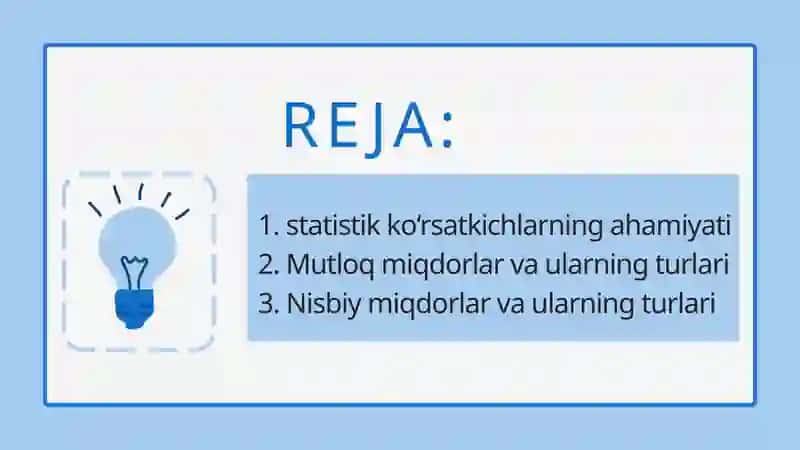 REJA:

1. statistik ko‘rsatkichlarning ahamiyati
2. Mutloq miqdorlar va ularning turlari
3. Nisbiy miqdorlar va ularning turlari